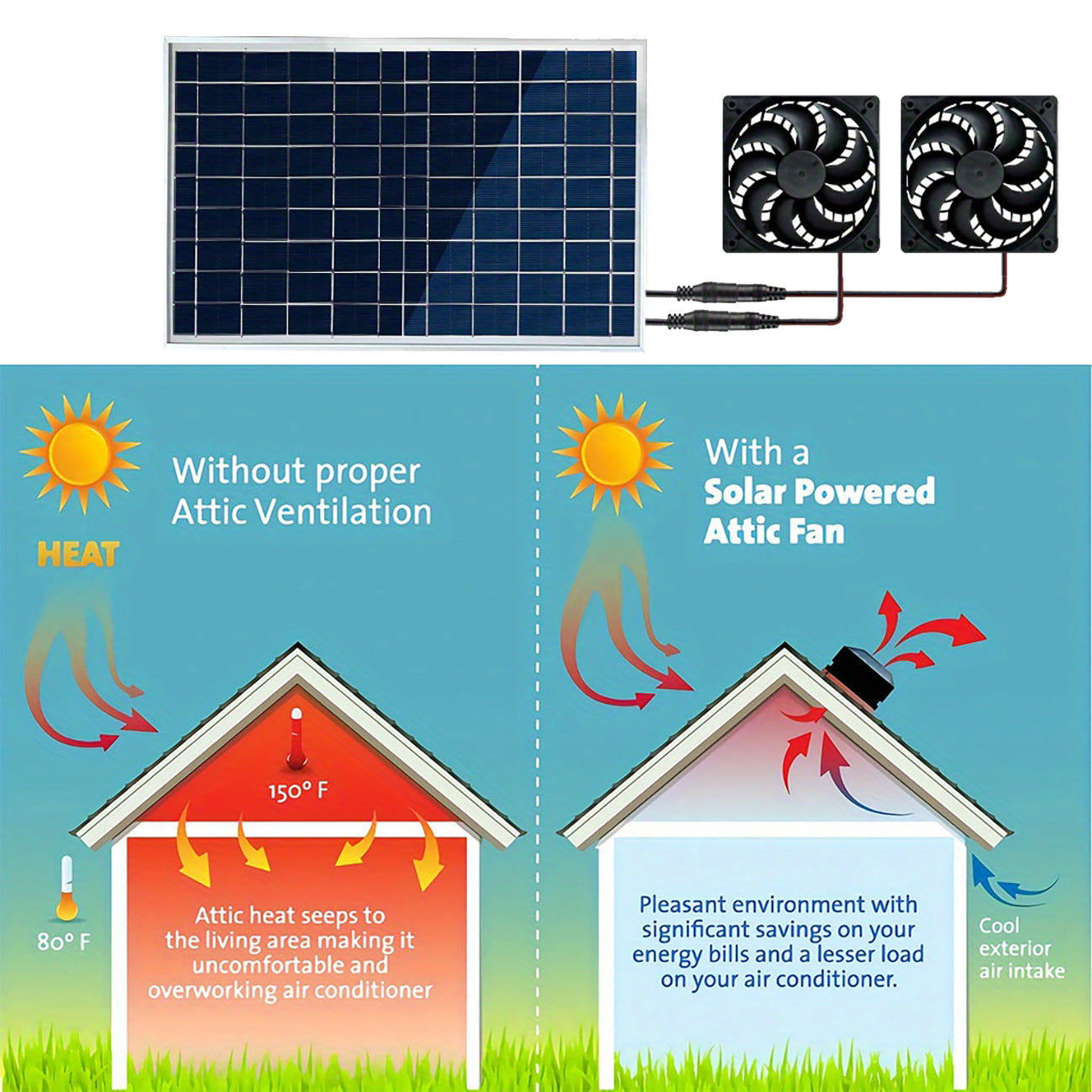 Without proper Attic Ventilation

HEAT

150° F

80° F

Attic heat seeps to the living area making it uncomfortable and overworking air conditioner

With a Solar Powered Attic Fan

Pleasant environment with significant savings on your energy bills and a lesser load on your air conditioner.

Cool exterior air intake